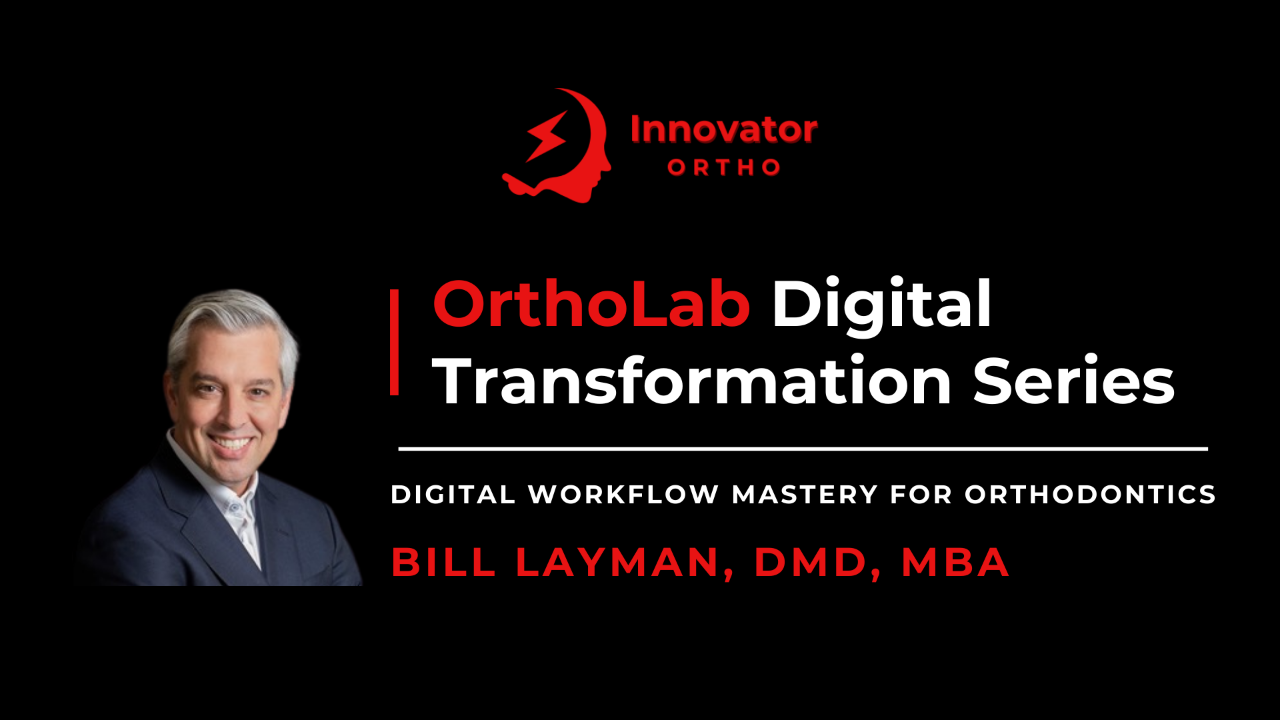 Innovator
ORTHO

OrthoLab Digital Transformation Series

DIGITAL WORKFLOW MASTERY FOR ORTHODONTICS

BILL LAYMAN, DMD, MBA